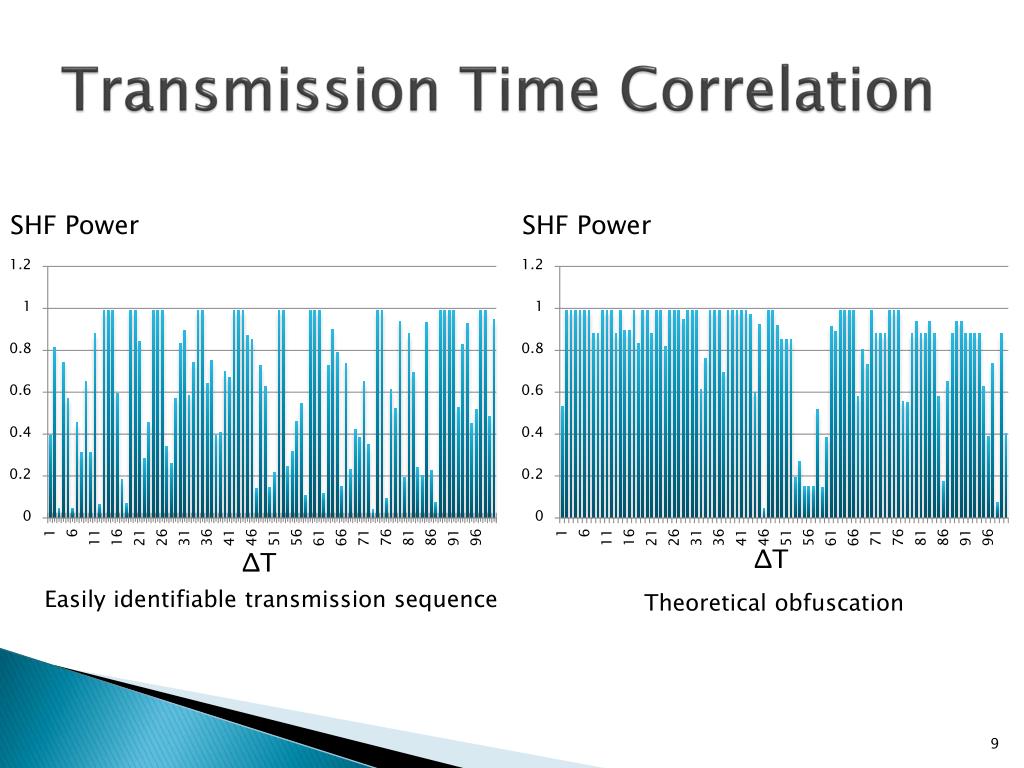 Transmission Time Correlation

SHF Power

1.2
1
0.8
0.6
0.4
0.2
0

1 6 11 16 21 26 31 36 41 46 51 56 61 66 71 76 81 86 91 96

ΔT

Easily identifiable transmission sequence

SHF Power

1.2
1
0.8
0.6
0.4
0.2
0

1 6 11 16 21 26 31 36 41 46 51 56 61 66 71 76 81 86 91 96

ΔT

Theoretical obfuscation

9